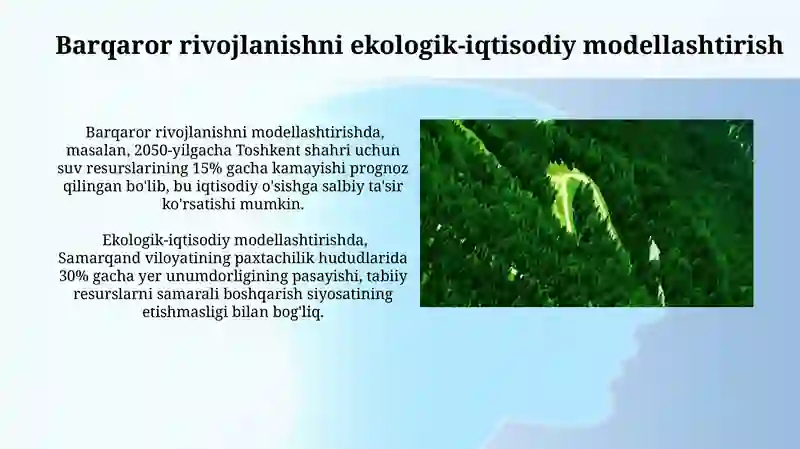 Barqaror rivojlanishni ekologik-iqtisodiy modellashtirish

Barqaror rivojlanishni modellashtirishda, masalan, 2050-yilgacha Toshkent shahri uchun suv resurslarining 15% gacha kamayishi prognoz qilingan bo'lib, bu iqtisodiy o'sishga salbiy ta'sir ko'rsatishi mumkin.

Ekologik-iqtisodiy modellashtirishda, Samarqand viloyatining paxtachilik hududlarida 30% gacha yer unumdorligining pasayishi, tabiiy resurslarni samarali boshqarish siyosatining etishmasligi bilan bog'liq.